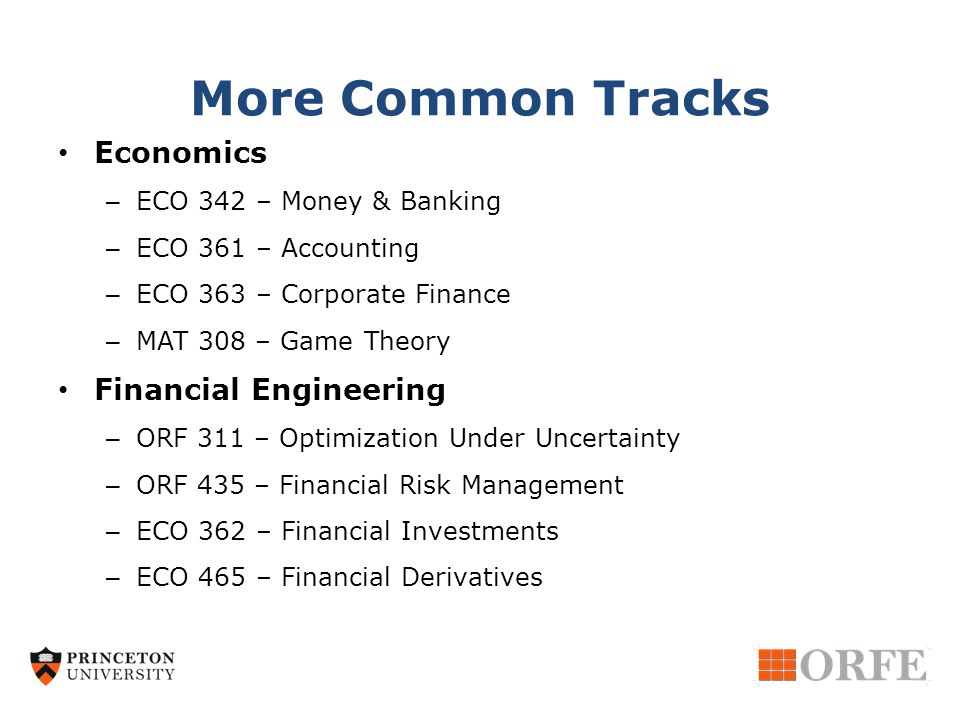 More Common Tracks

• Economics
– ECO 342 – Money & Banking
– ECO 361 – Accounting
– ECO 363 – Corporate Finance
– MAT 308 – Game Theory

• Financial Engineering
– ORF 311 – Optimization Under Uncertainty
– ORF 435 – Financial Risk Management
– ECO 362 – Financial Investments
– ECO 465 – Financial Derivatives

PRINCETON UNIVERSITY

ORFE